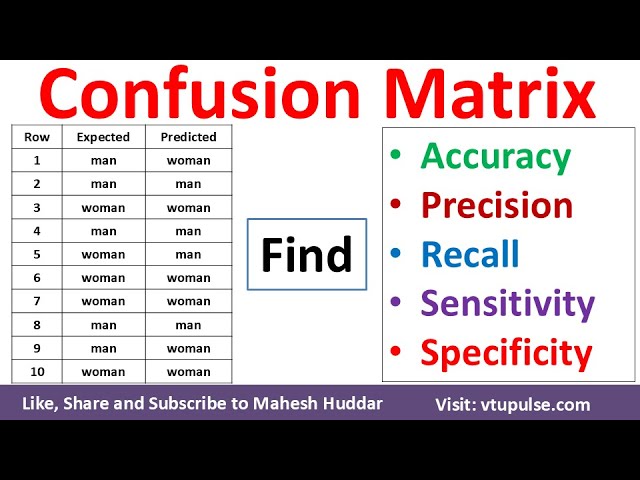 Confusion Matrix

| Row | Expected | Predicted |
|---|---|---|
| 1 | man | woman |
| 2 | man | man |
| 3 | woman | woman |
| 4 | man | man |
| 5 | woman | man |
| 6 | woman | woman |
| 7 | woman | woman |
| 8 | man | man |
| 9 | man | woman |
| 10 | woman | woman |

Find

• Accuracy
• Precision
• Recall
• Sensitivity
• Specificity

Like, Share and Subscribe to Mahesh Huddar

Visit: vtupulse.com